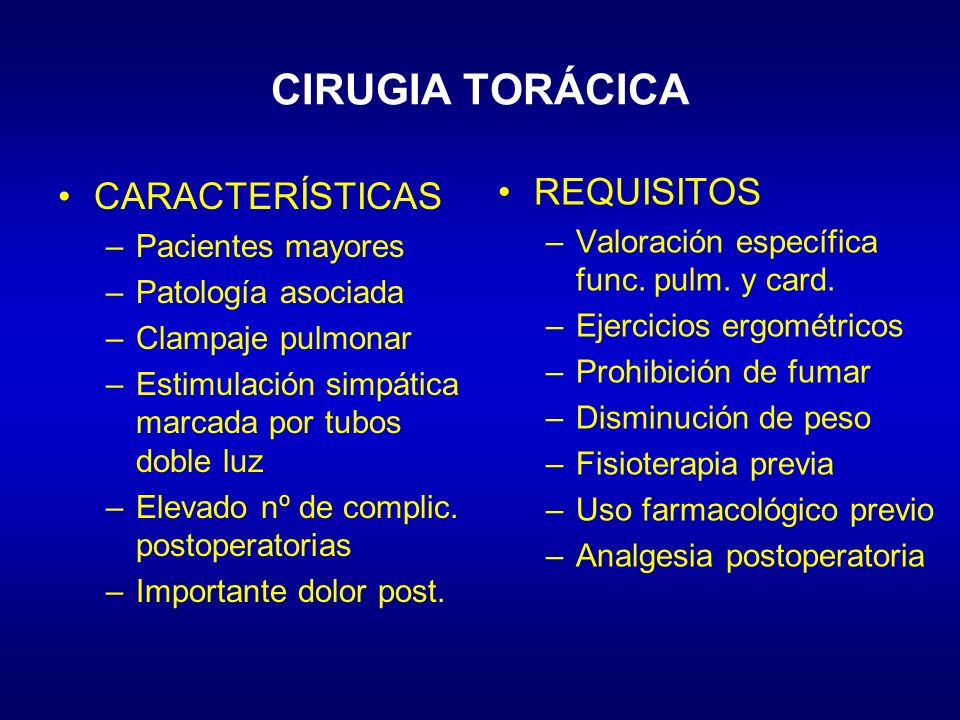 CIRUGIA TORÁCICA

• CARACTERÍSTICAS
– Pacientes mayores
– Patología asociada
– Clampaje pulmonar
– Estimulación simpática marcada por tubos doble luz
– Elevado nº de complic. postoperatorias
– Importante dolor post.

• REQUISITOS
– Valoración específica func. pulm. y card.
– Ejercicios ergométricos
– Prohibición de fumar
– Disminución de peso
– Fisioterapia previa
– Uso farmacológico previo
– Analgesia postoperatoria